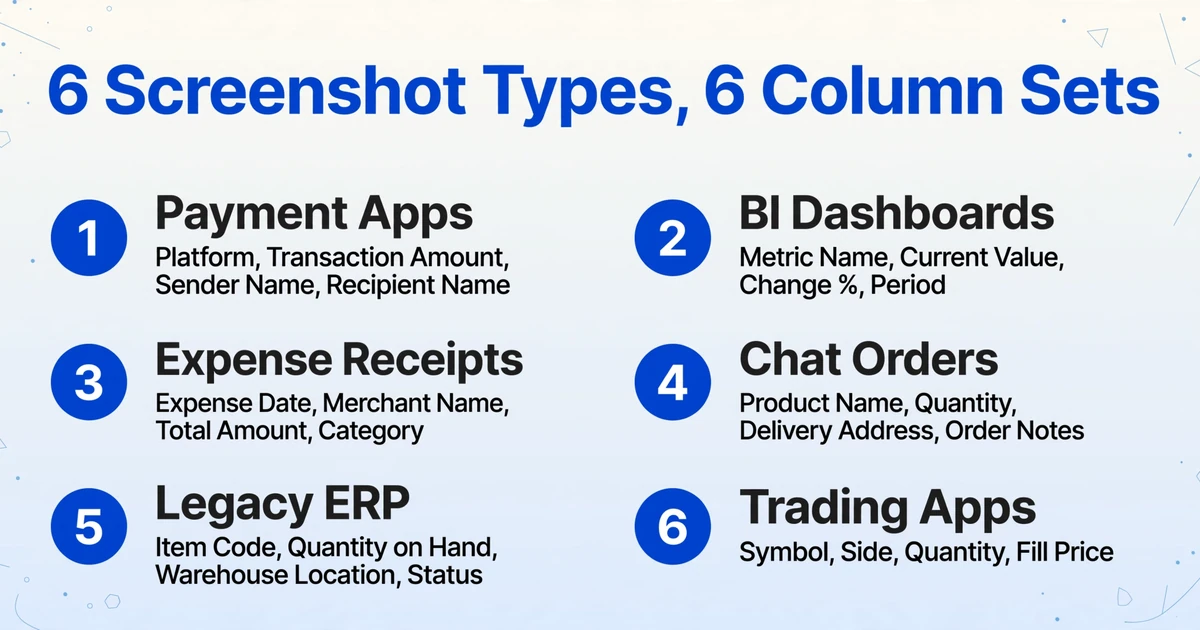 6 Screenshot Types, 6 Column Sets

1
Payment Apps
Platform, Transaction Amount, Sender Name, Recipient Name

3
Expense Receipts
Expense Date, Merchant Name, Total Amount, Category

5
Legacy ERP
Item Code, Quantity on Hand, Warehouse Location, Status

2
BI Dashboards
Metric Name, Current Value, Change %, Period

4
Chat Orders
Product Name, Quantity, Delivery Address, Order Notes

6
Trading Apps
Symbol, Side, Quantity, Fill Price